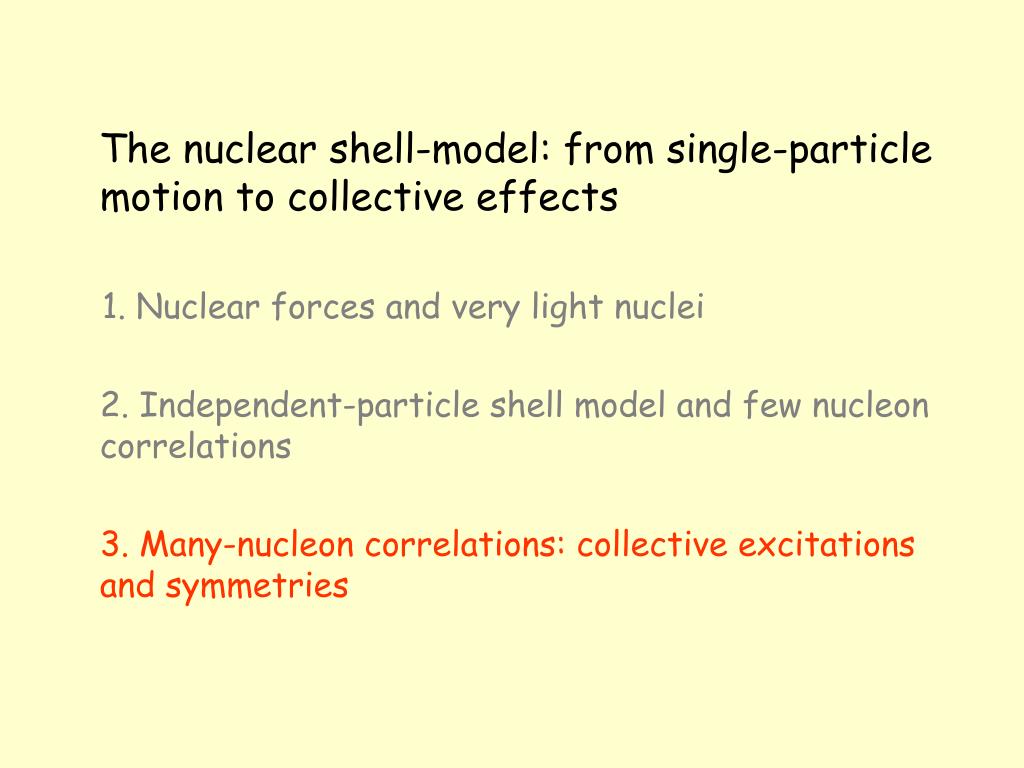 The nuclear shell-model: from single-particle motion to collective effects

1. Nuclear forces and very light nuclei

2. Independent-particle shell model and few nucleon correlations

3. Many-nucleon correlations: collective excitations and symmetries